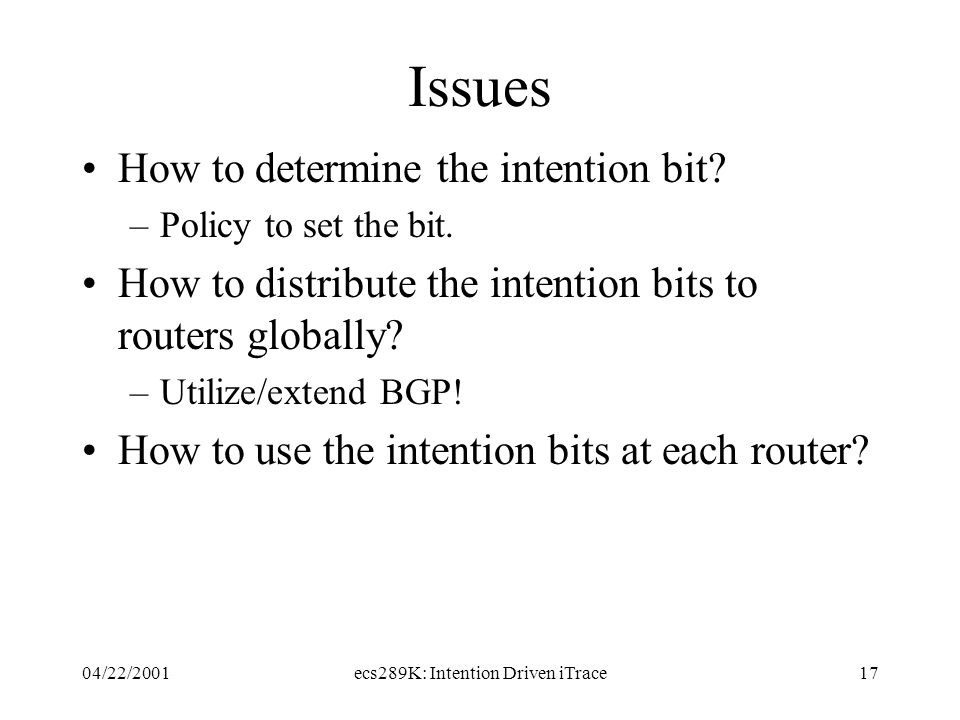 Issues

• How to determine the intention bit?
  – Policy to set the bit.
• How to distribute the intention bits to routers globally?
  – Utilize/extend BGP!
• How to use the intention bits at each router?

04/22/2001    ecs289K: Intention Driven iTrace    17